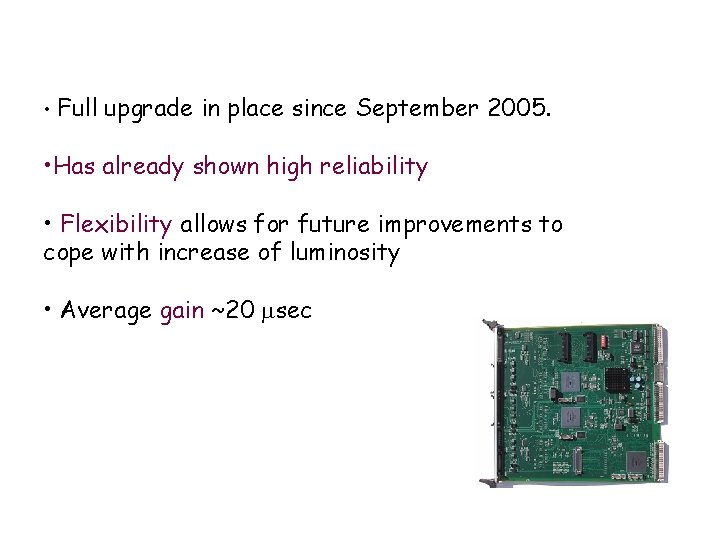 • Full upgrade in place since September 2005.

•Has already shown high reliability

• Flexibility allows for future improvements to cope with increase of luminosity

• Average gain ~20 $\mu$sec